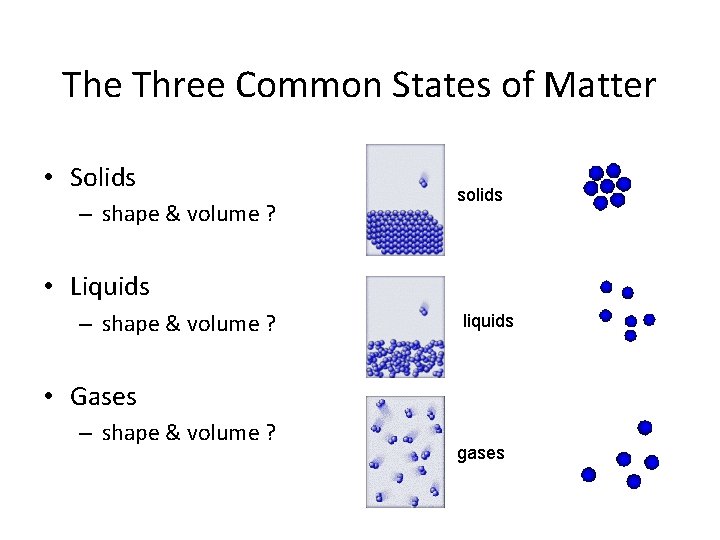 The Three Common States of Matter

• Solids
  – shape & volume ?

• Liquids
  – shape & volume ?

• Gases
  – shape & volume ?

solids

liquids

gases